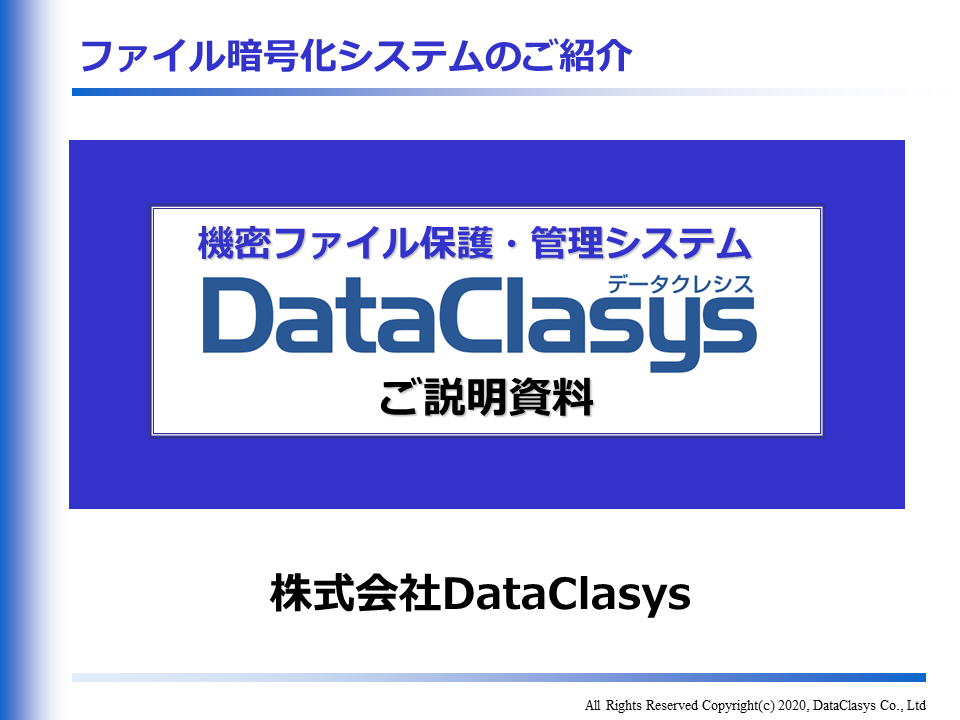 ファイル暗号化システムのご紹介

機密ファイル保護・管理システム

データクレシス

DataClasys

ご説明資料

株式会社DataClasys

All Rights Reserved Copyright(c) 2020, DataClasys Co., Ltd